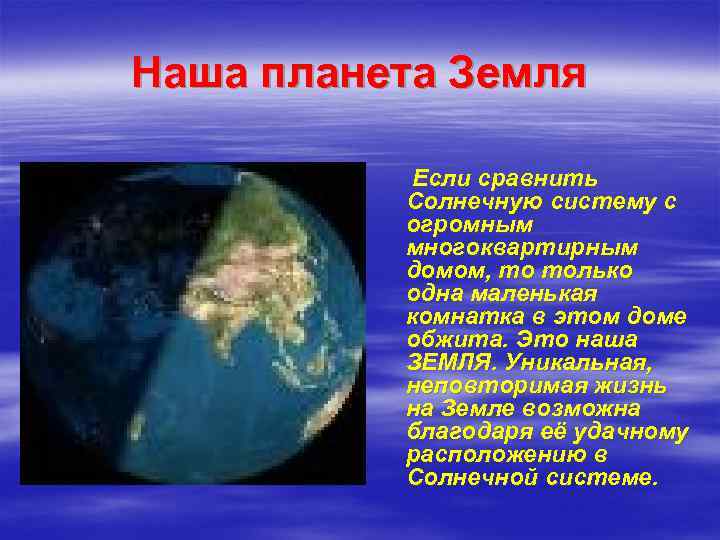 Наша планета Земля

Если сравнить Солнечную систему с огромным многоквартирным домом, то только одна маленькая комнатка в этом доме обжита. Это наша ЗЕМЛЯ. Уникальная, неповторимая жизнь на Земле возможна благодаря её удачному расположению в Солнечной системе.